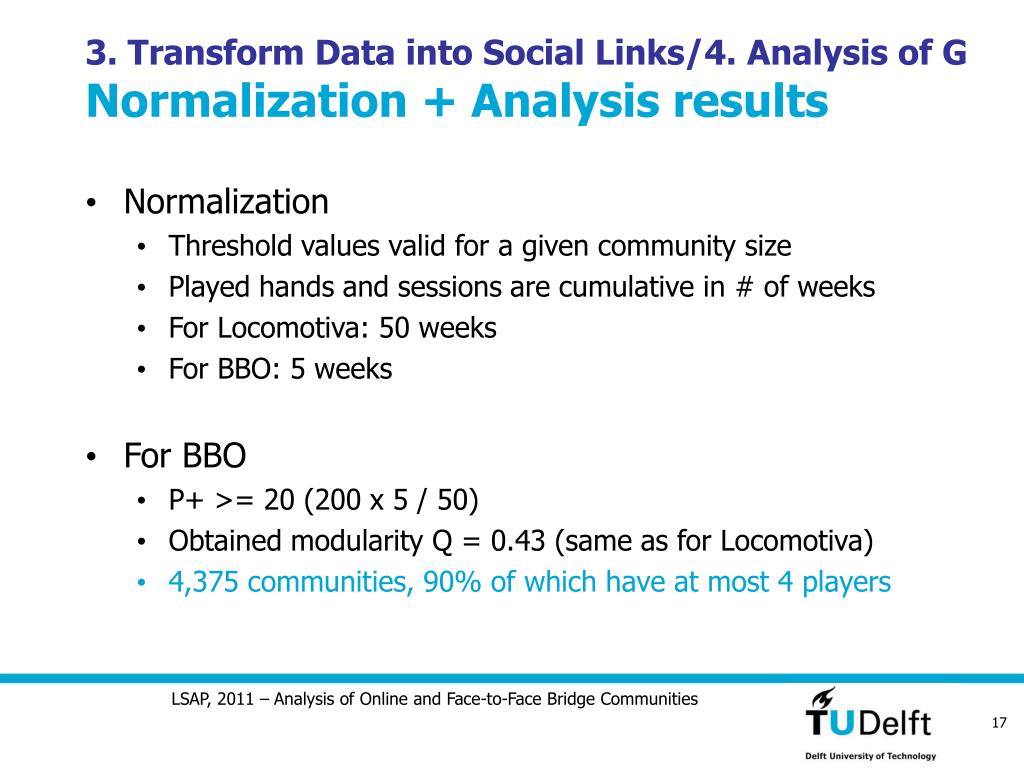 3. Transform Data into Social Links/4. Analysis of G
Normalization + Analysis results

• Normalization
 • Threshold values valid for a given community size
 • Played hands and sessions are cumulative in # of weeks
 • For Locomotiva: 50 weeks
 • For BBO: 5 weeks

• For BBO
 • P+ >= 20 (200 x 5 / 50)
 • Obtained modularity Q = 0.43 (same as for Locomotiva)
 • 4,375 communities, 90% of which have at most 4 players

LSAP, 2011 – Analysis of Online and Face-to-Face Bridge Communities

TUDelft
Delft University of Technology

17